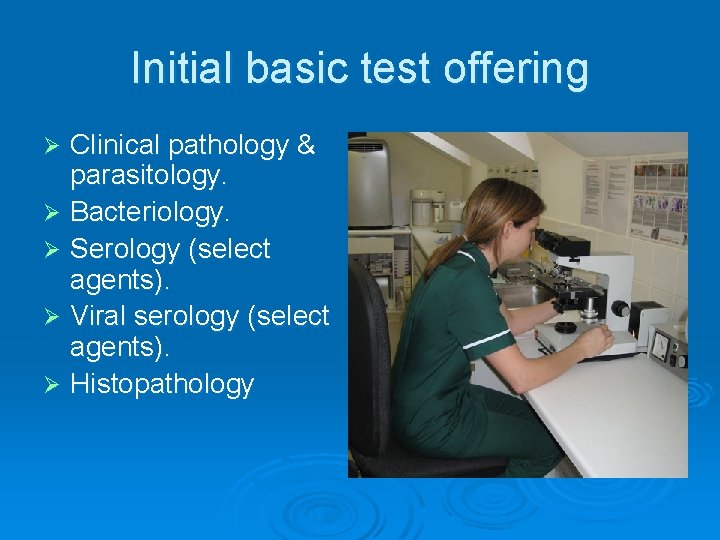 Initial basic test offering

➢ Clinical pathology & parasitology.
➢ Bacteriology.
➢ Serology (select agents).
➢ Viral serology (select agents).
➢ Histopathology